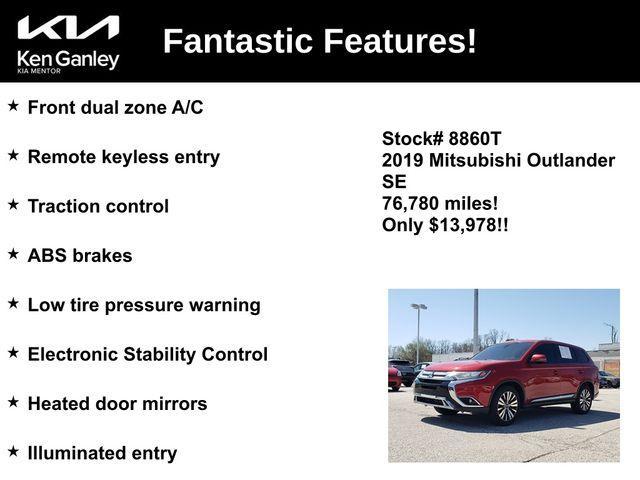 KIA
Ken Ganley
KIA MENTOR

Fantastic Features!

★ Front dual zone A/C

★ Remote keyless entry

★ Traction control

★ ABS brakes

★ Low tire pressure warning

★ Electronic Stability Control

★ Heated door mirrors

★ Illuminated entry

Stock# 8860T
2019 Mitsubishi Outlander SE
76,780 miles!
Only $13,978!!